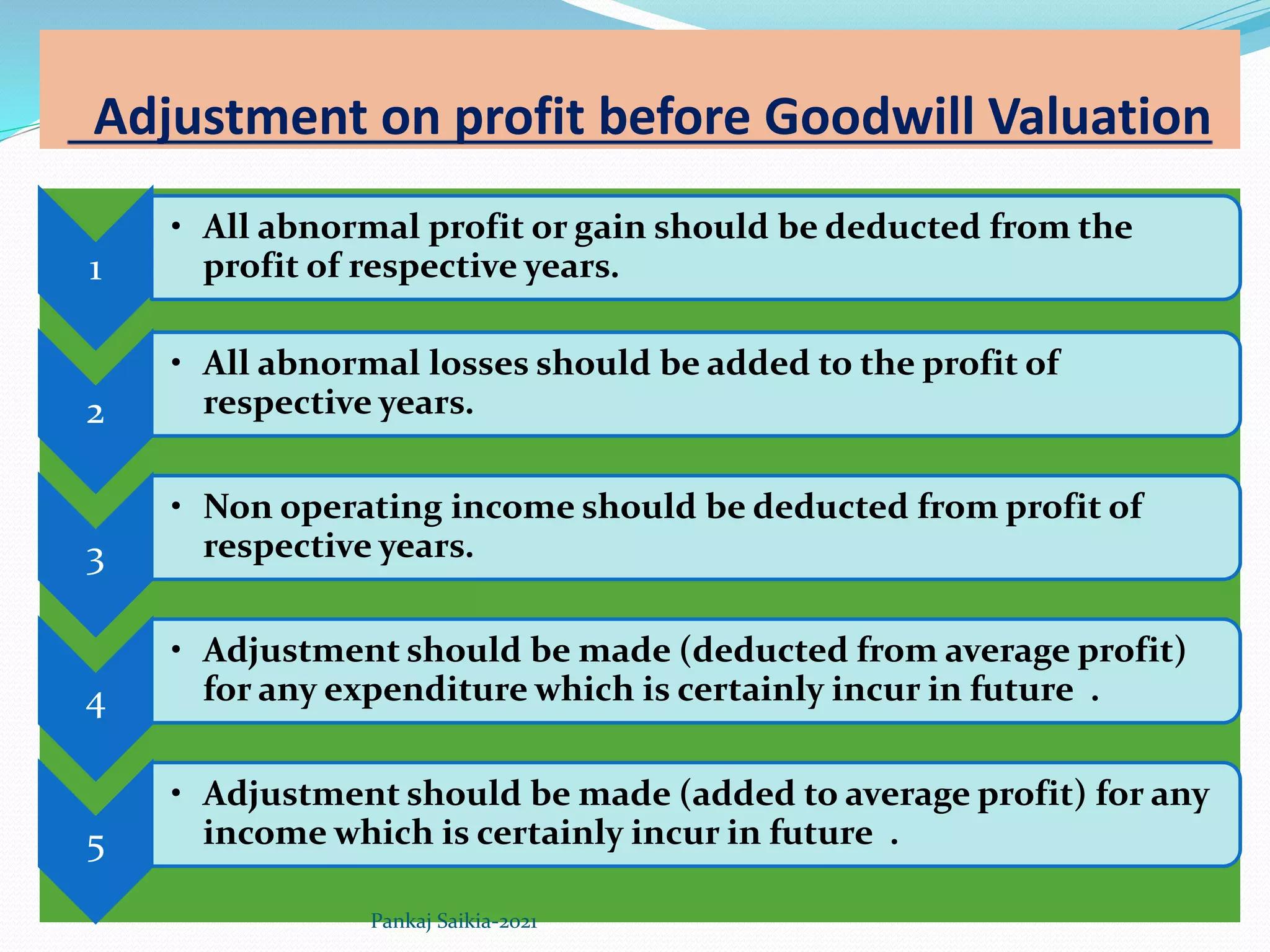 Adjustment on profit before Goodwill Valuation

1

• All abnormal profit or gain should be deducted from the profit of respective years.

2

• All abnormal losses should be added to the profit of respective years.

3

• Non operating income should be deducted from profit of respective years.

4

• Adjustment should be made (deducted from average profit) for any expenditure which is certainly incur in future .

5

• Adjustment should be made (added to average profit) for any income which is certainly incur in future .

Pankaj Saikia-2021